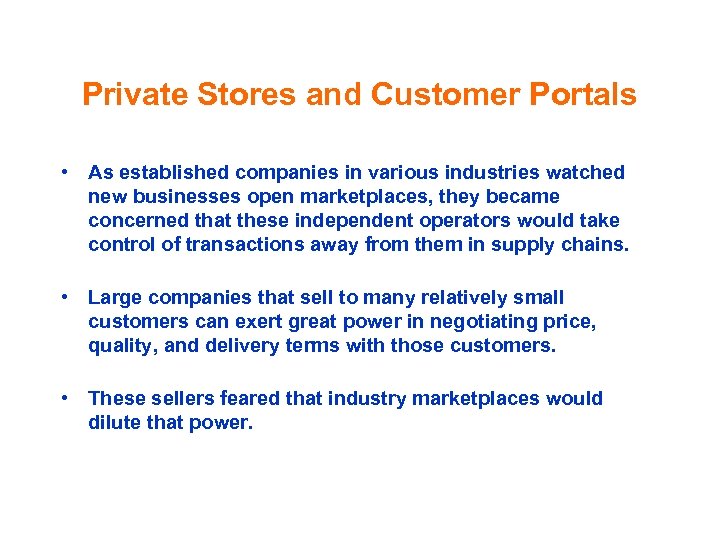 Private Stores and Customer Portals

• As established companies in various industries watched new businesses open marketplaces, they became concerned that these independent operators would take control of transactions away from them in supply chains.

• Large companies that sell to many relatively small customers can exert great power in negotiating price, quality, and delivery terms with those customers.

• These sellers feared that industry marketplaces would dilute that power.